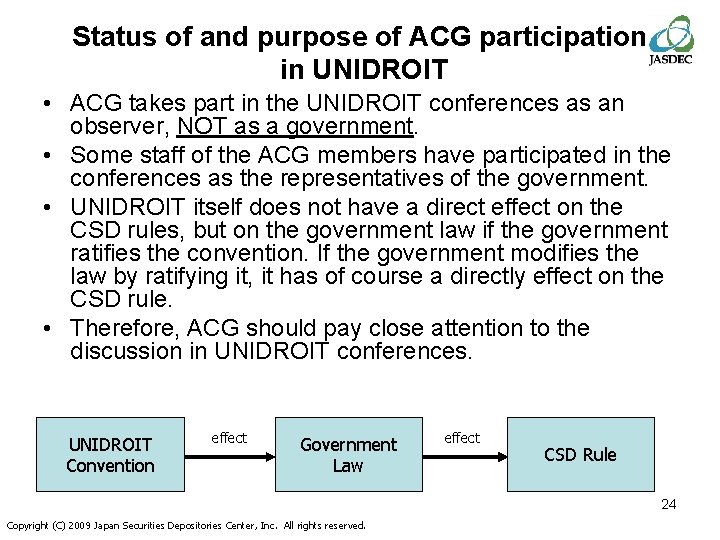 Status of and purpose of ACG participation in UNIDROIT

JASDEC

• ACG takes part in the UNIDROIT conferences as an observer, NOT as a government.
• Some staff of the ACG members have participated in the conferences as the representatives of the government.
• UNIDROIT itself does not have a direct effect on the CSD rules, but on the government law if the government ratifies the convention. If the government modifies the law by ratifying it, it has of course a directly effect on the CSD rule.
• Therefore, ACG should pay close attention to the discussion in UNIDROIT conferences.

UNIDROIT Convention

effect

Government Law

effect

CSD Rule

24

Copyright (C) 2009 Japan Securities Depositories Center, Inc. All rights reserved.